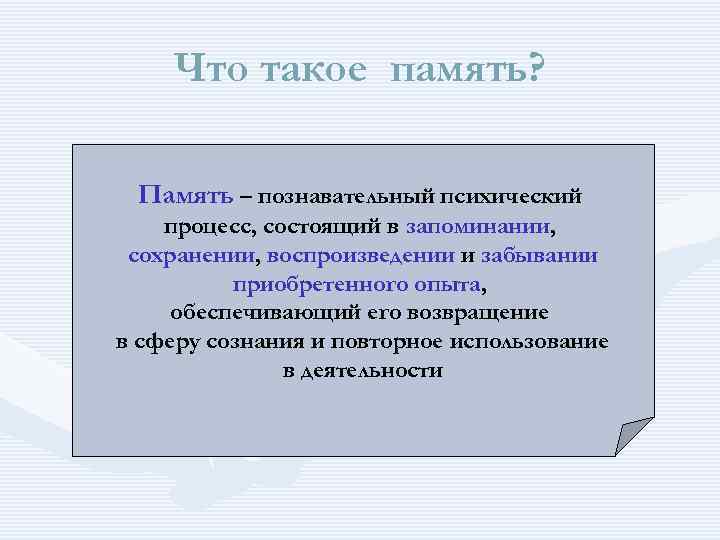 Что такое память?

Память – познавательный психический процесс, состоящий в запоминании, сохранении, воспроизведении и забывании приобретенного опыта, обеспечивающий его возвращение в сферу сознания и повторное использование в деятельности